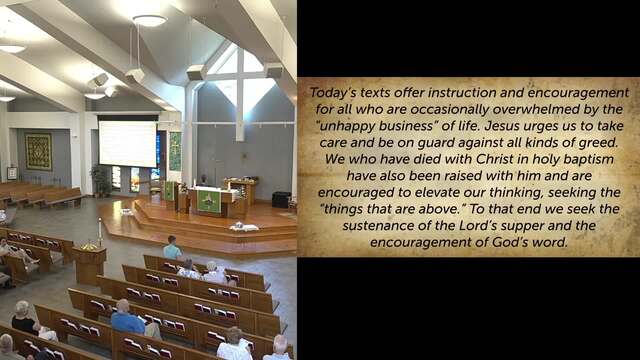 Today's texts offer instruction and encouragement for all who are occasionally overwhelmed by the "unhappy business" of life. Jesus urges us to take care and be on guard against all kinds of greed. We who have died with Christ in holy baptism have also been raised with him and are encouraged to elevate our thinking, seeking the "things that are above." To that end we seek the sustenance of the Lord's supper and the encouragement of God's word.